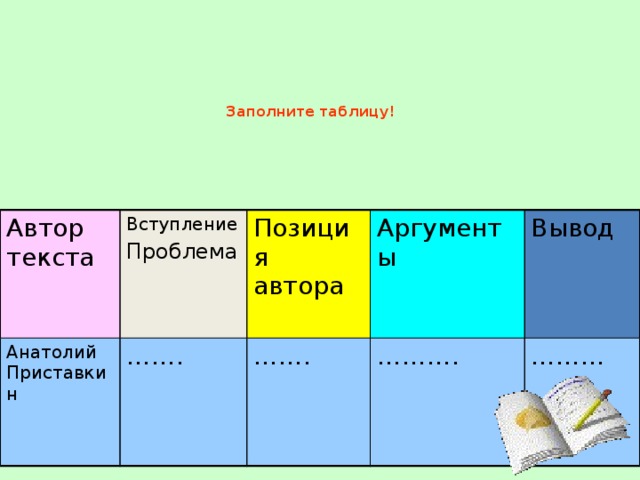 Заполните таблицу!

| Автор текста | Вступление Проблема | Позиция автора | Аргументы | Вывод |
|---|---|---|---|---|
| Анатолий Приставкин | ....... | ....... | .......... | ......... |